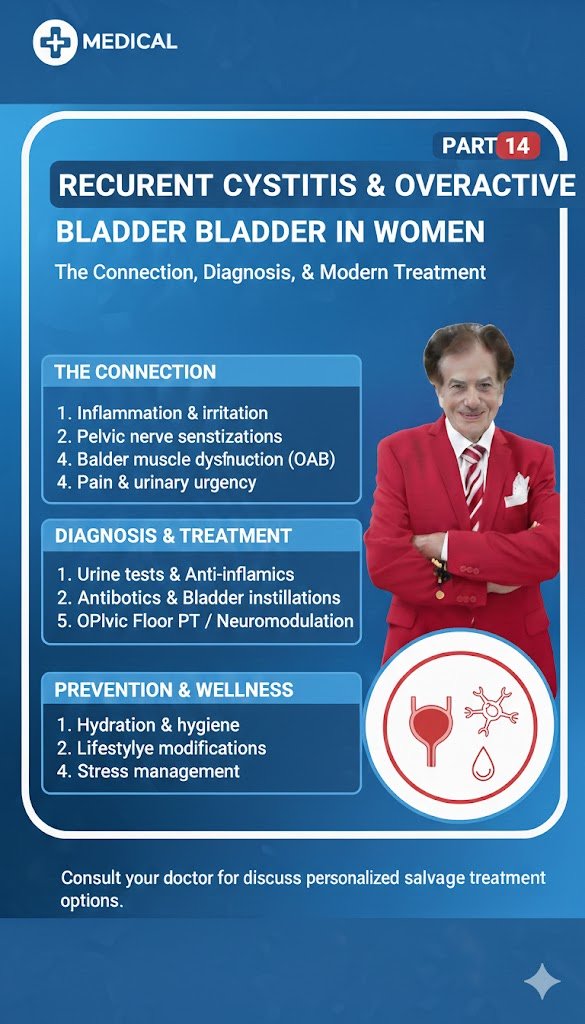 MEDICAL

PART 14

RECURENT CYSTITIS & OVERACTIVE BLADDER BLADDER IN WOMEN

The Connection, Diagnosis, & Modern Treatment

THE CONNECTION

1. Inflammation & irritation
2. Pelvic nerve senstizations
4. Balder muscle dysfnuction (OAB)
4. Pain & urinary urgency

DIAGNOSIS & TREATMENT

1. Urine tests & Anti-inflamics
2. Antibotics & Bladder instillations
5. OPlvic Floor PT / Neuromodulation

PREVENTION & WELLNESS

1. Hydration & hygiene
2. Lifestylye modifications
4. Stress management

Consult your doctor for discuss personalized salvage treatment options.